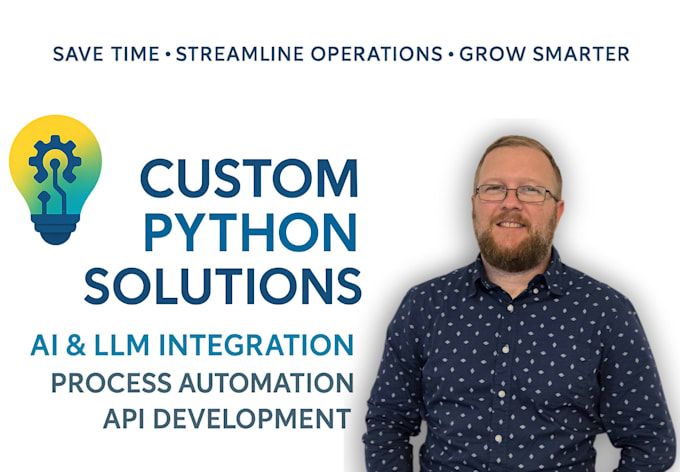 SAVE TIME • STREAMLINE OPERATIONS • GROW SMARTER

CUSTOM PYTHON SOLUTIONS

AI & LLM INTEGRATION
PROCESS AUTOMATION
API DEVELOPMENT